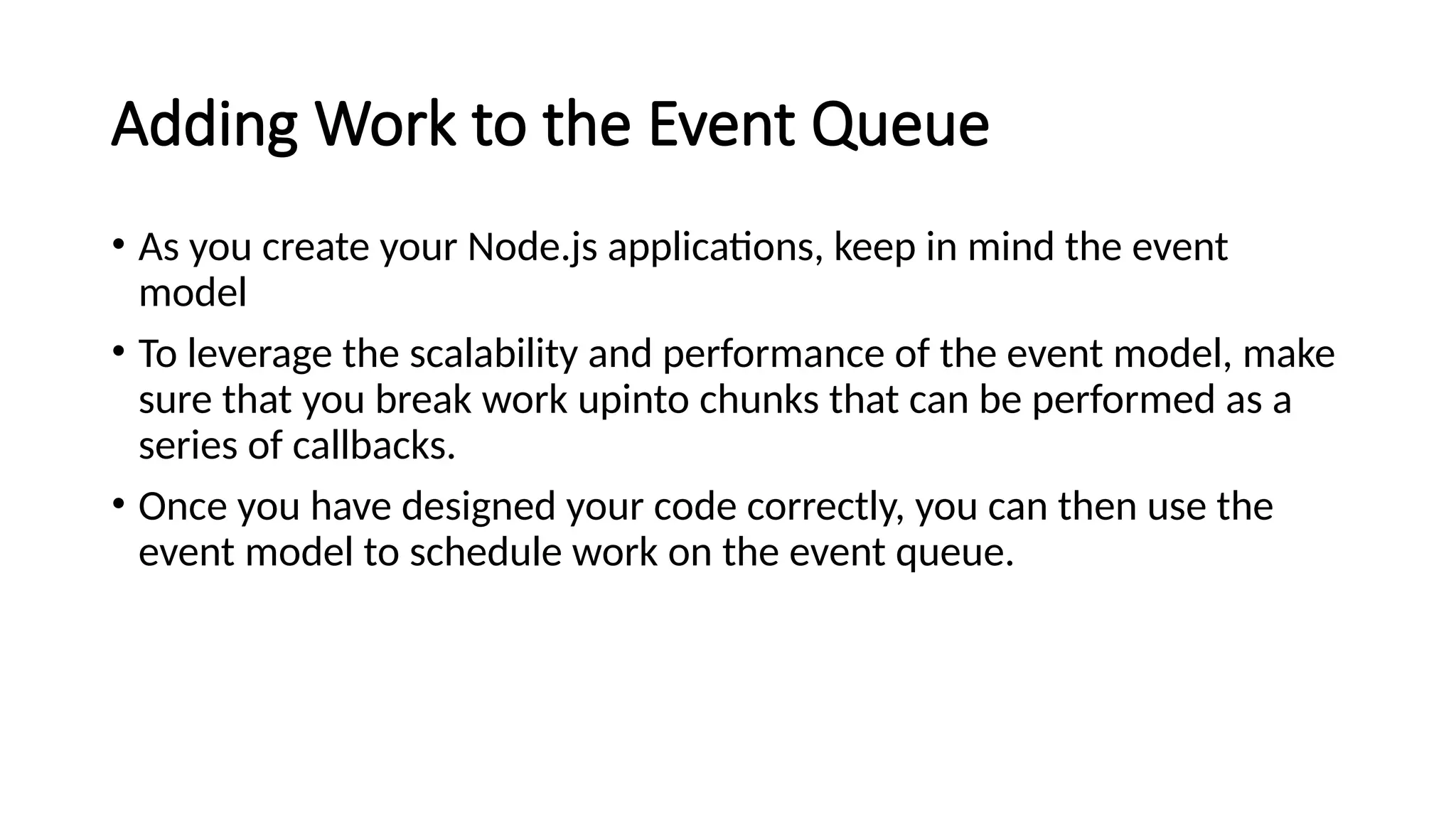 Adding Work to the Event Queue

• As you create your Node.js applications, keep in mind the event model

• To leverage the scalability and performance of the event model, make sure that you break work upinto chunks that can be performed as a series of callbacks.

• Once you have designed your code correctly, you can then use the event model to schedule work on the event queue.